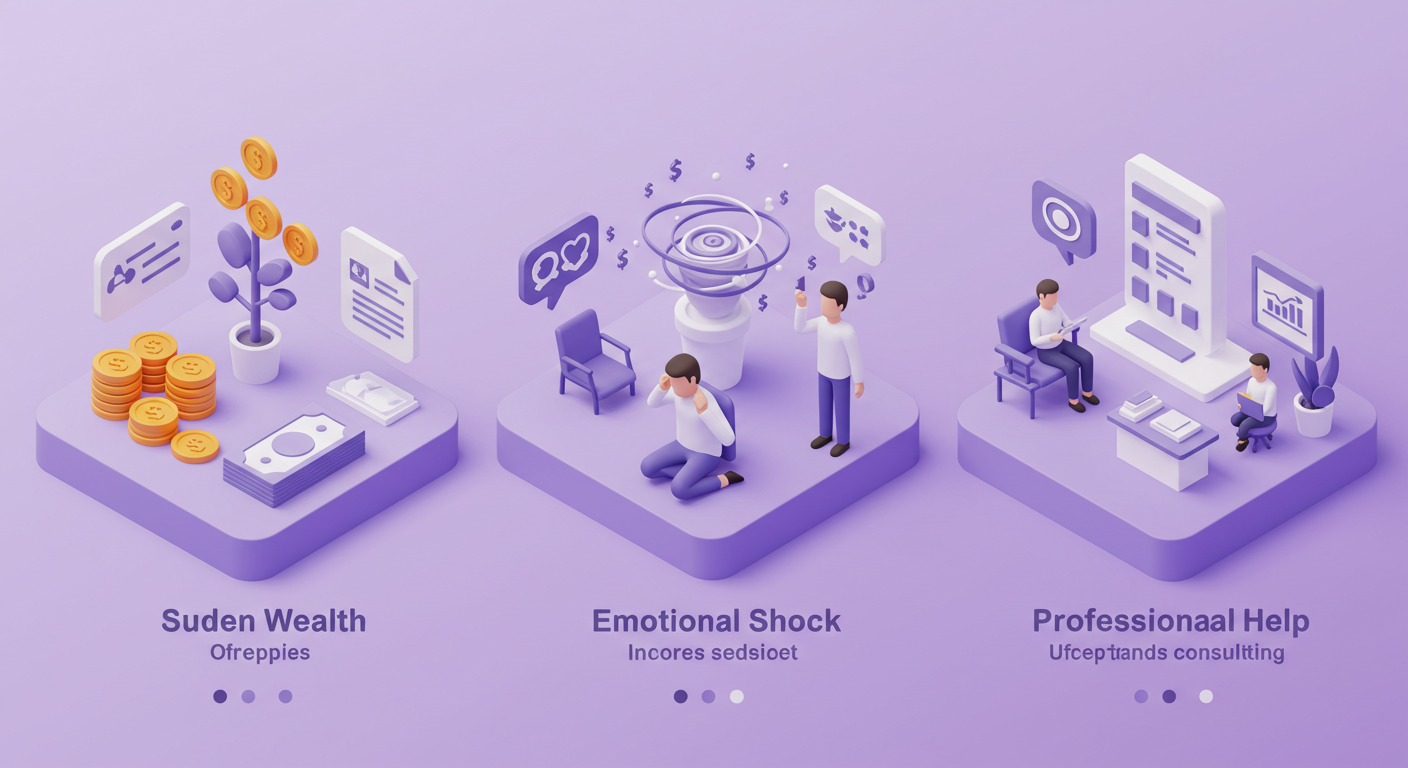 Suden Wealth
Ofreppies

Emotional Shock
Incores sedsioet

Professionaal Help
Ufceptands consulting